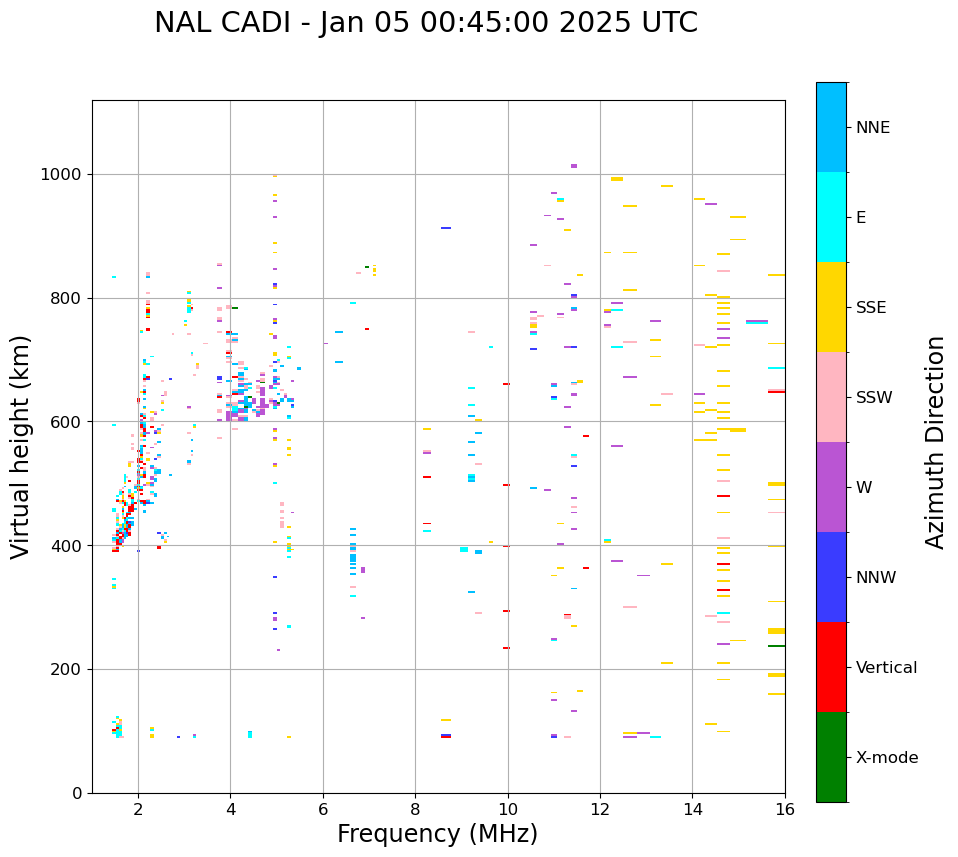 NAL CADI - Jan 05 00:45:00 2025 UTC

Virtual height (km)

1000
800
600
400
200
0

2
4
6
8
10
12
14
16

Frequency (MHz)

NNE
E
SSE
SSW
W
NNW
Vertical
X-mode

Azimuth Direction